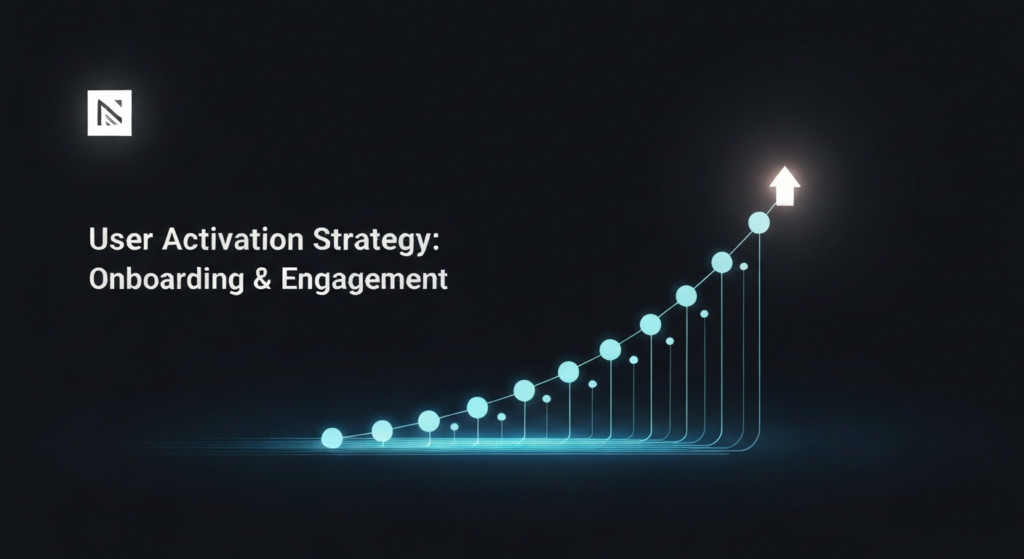 User Activation Strategy: Onboarding & Engagement